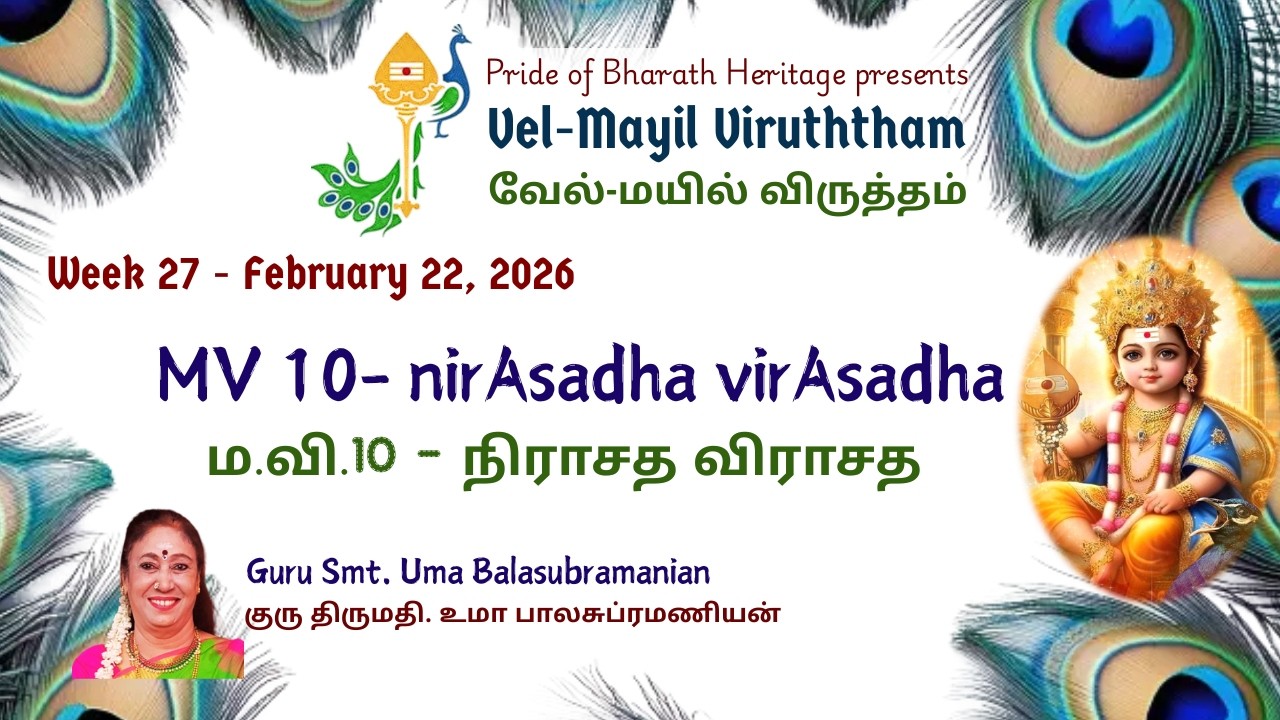 Pride of Bharath Heritage presents
Vel-Mayil Viruththam
வேல்-மயில் விருத்தம்

Week 27 - February 22, 2026

MV 10- nirAsadha virAsadha
ம.வி.10 - நிராசத விராசத

Guru Smt. Uma Balasubramanian
குரு திருமதி. உமா பாலசுப்ரமணியன்